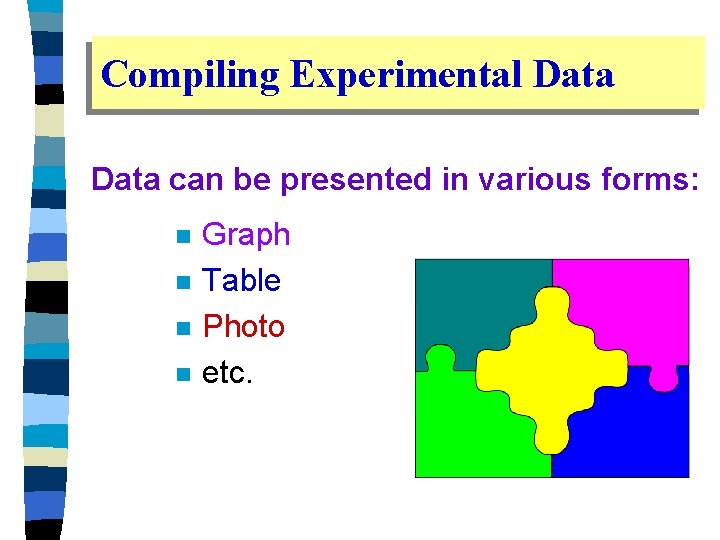 Compiling Experimental Data

Data can be presented in various forms:

- Graph
- Table
- Photo
- etc.